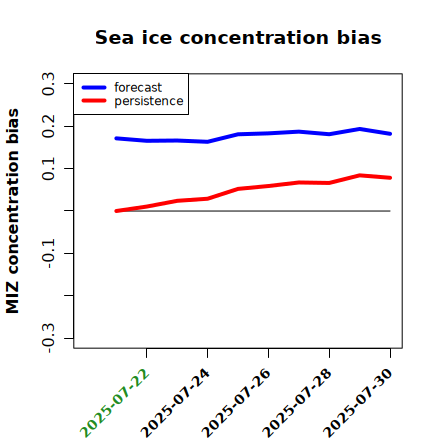 Sea ice concentration bias

forecast
persistence

MIZ concentration bias

0.3
0.2
0.1
-0.1
-0.3

2025-07-22
2025-07-24
2025-07-26
2025-07-28
2025-07-30